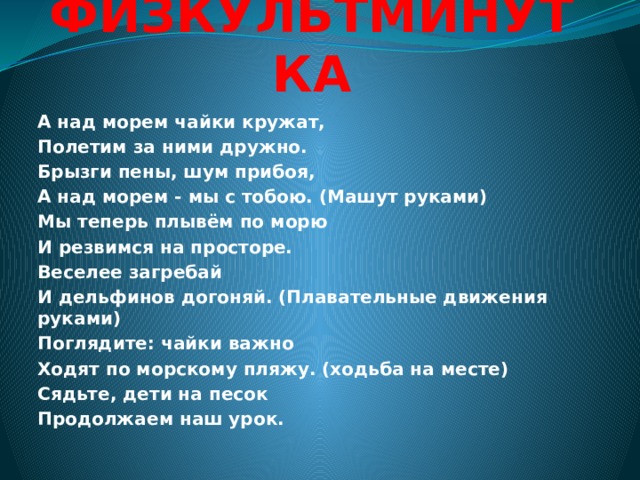 ФИЗКУЛЬТМИНУТКА

А над морем чайки кружат,
Полетим за ними дружно.
Брызги пены, шум прибоя,
А над морем - мы с тобою. (Машут руками)
Мы теперь плывём по морю
И резвимся на просторе.
Веселее загребай
И дельфинов догоняй. (Плавательные движения руками)
Поглядите: чайки важно
Ходят по морскому пляжу. (ходьба на месте)
Сядьте, дети на песок
Продолжаем наш урок.